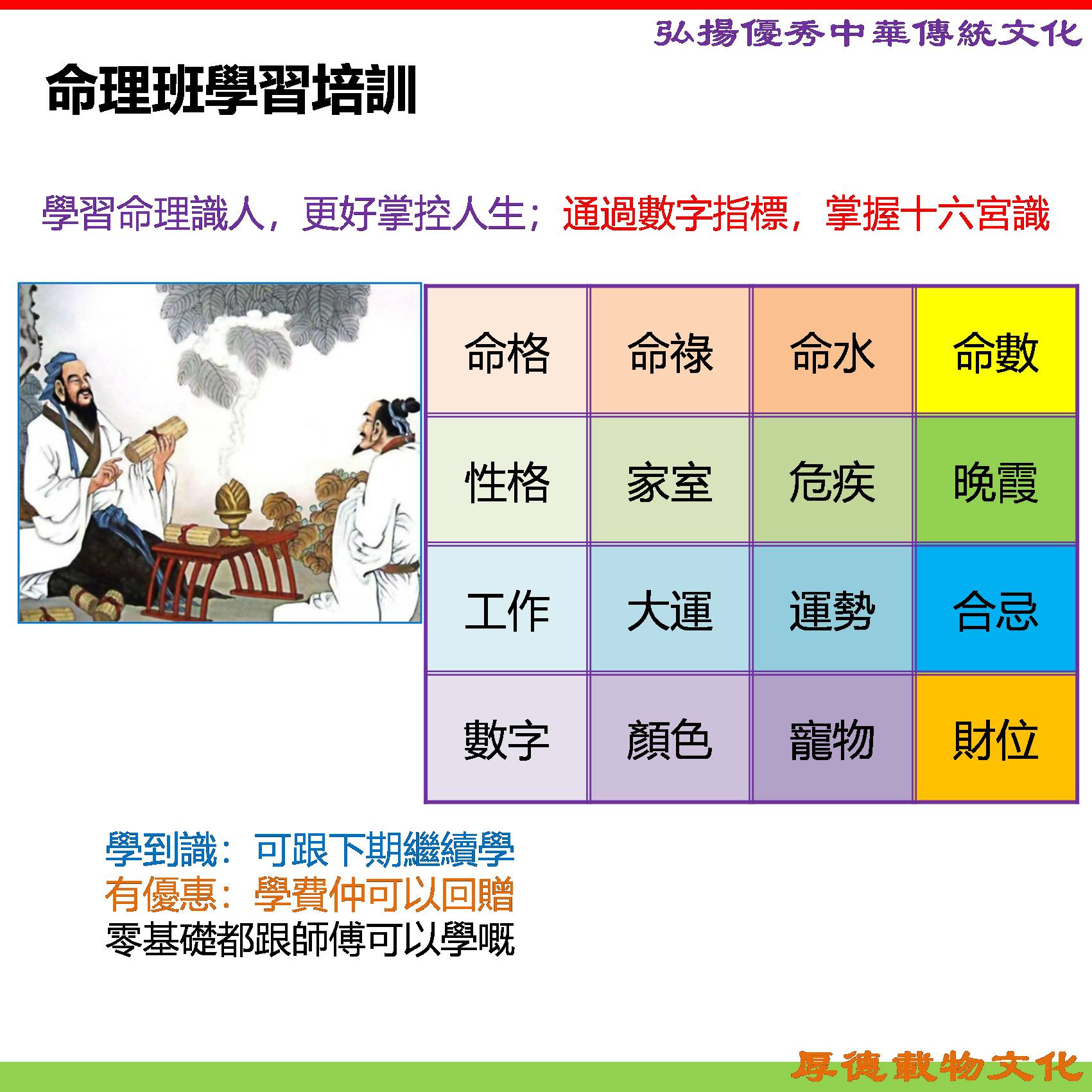 弘揚優秀中華傳統文化

命理班學習培訓

學習命理識人，更好掌控人生；通過數字指標，掌握十六宮識

| 命格 | 命祿 | 命水 | 命數 |
|---|---|---|---|
| 性格 | 家室 | 危疾 | 晚霞 |
| 工作 | 大運 | 運勢 | 合忌 |
| 數字 | 顏色 | 寵物 | 財位 |

學到識：可跟下期繼續學
有優惠：學費仲可以回贈
零基礎都跟師傅可以學嘅

厚德載物文化